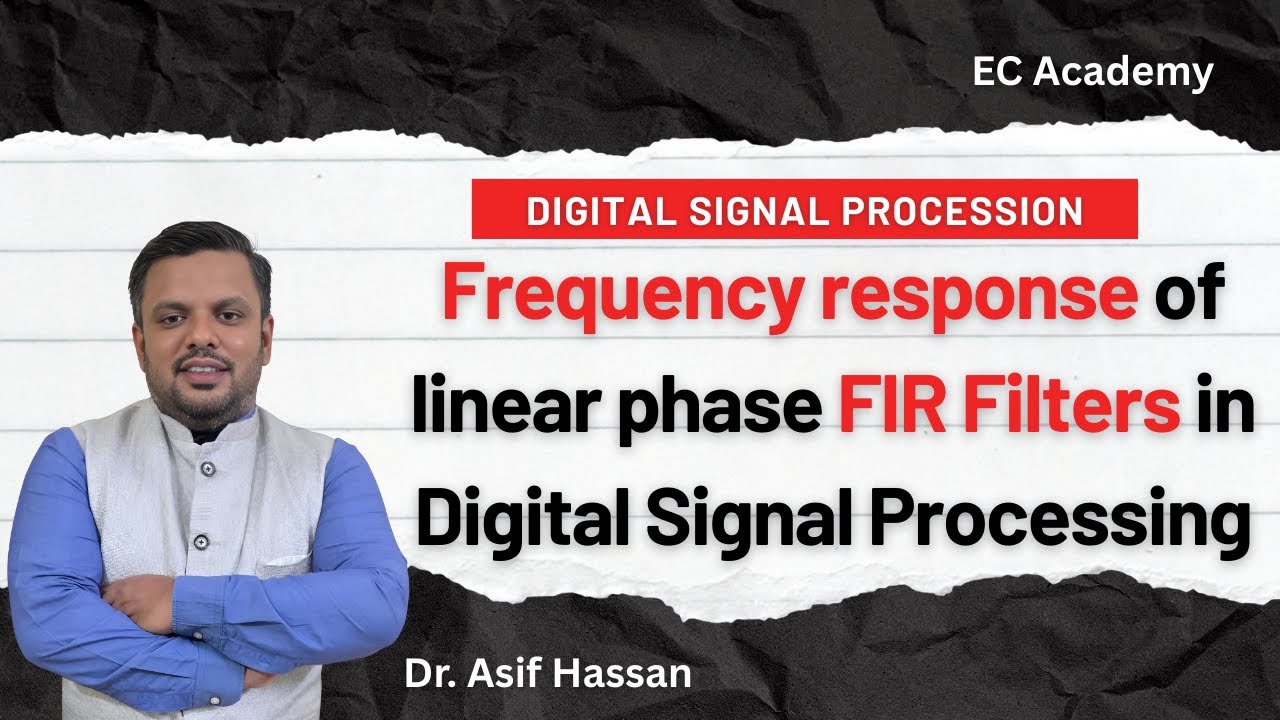 EC Academy

DIGITAL SIGNAL PROCESSION

Frequency response of linear phase FIR Filters in Digital Signal Processing

Dr. Asif Hassan